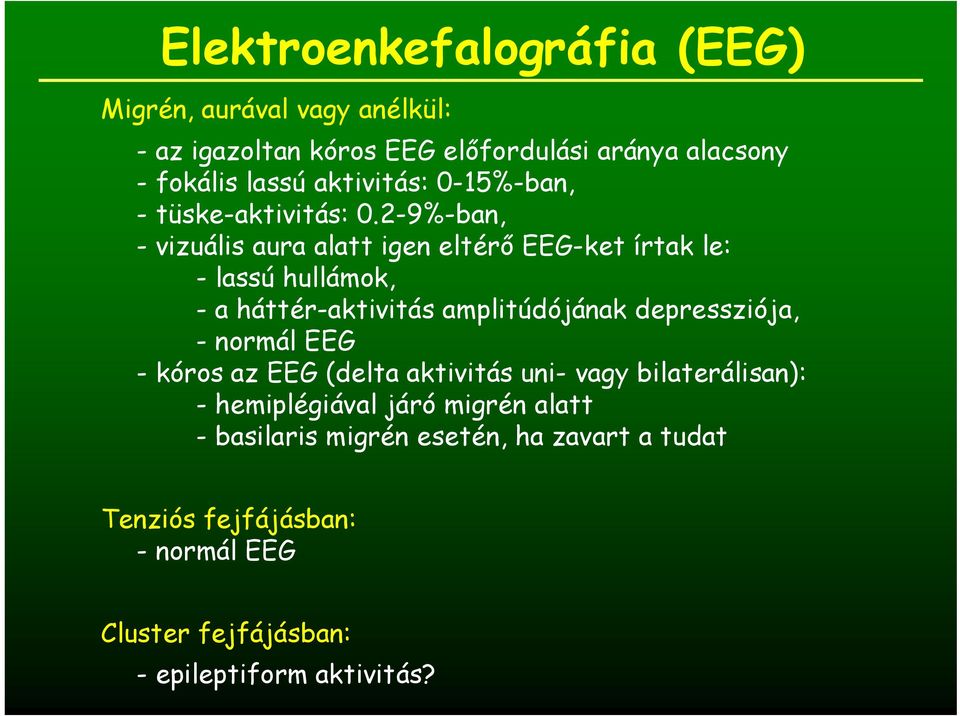 Elektroenkefalográfia (EEG)

Migrén, aurával vagy anélkül:

- az igazoltan kóros EEG előfordulási aránya alacsony
- fokális lassú aktivitás: 0-15%-ban,
- tüske-aktivitás: 0.2-9%-ban,
- vizuális aura alatt igen eltérő EEG-ket írtak le:
- lassú hullámok,
- a háttér-aktivitás amplitúdójának depressziója,
- normál EEG
- kóros az EEG (delta aktivitás uni- vagy bilaterálisan):
- hemiplégiával járó migrén alatt
- basilaris migrén esetén, ha zavart a tudat

Tenziós fejfájásban:
- normál EEG

Cluster fejfájásban:
- epileptiform aktivitás?